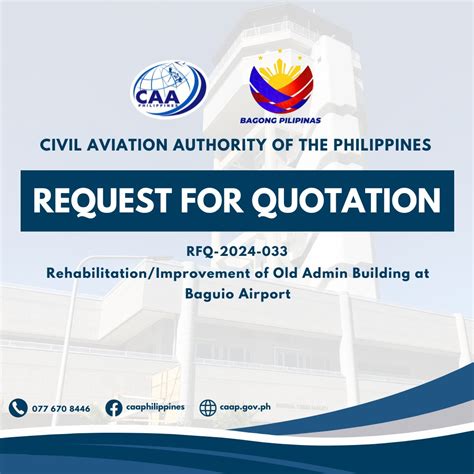 CAA PHILIPPINES

BAGONG PILIPINAS

CIVIL AVIATION AUTHORITY OF THE PHILIPPINES

REQUEST FOR QUOTATION

RFQ-2024-033
Rehabilitation/Improvement of Old Admin Building at Baguio Airport

077 670 8446 caaphilippines caap.gov.ph